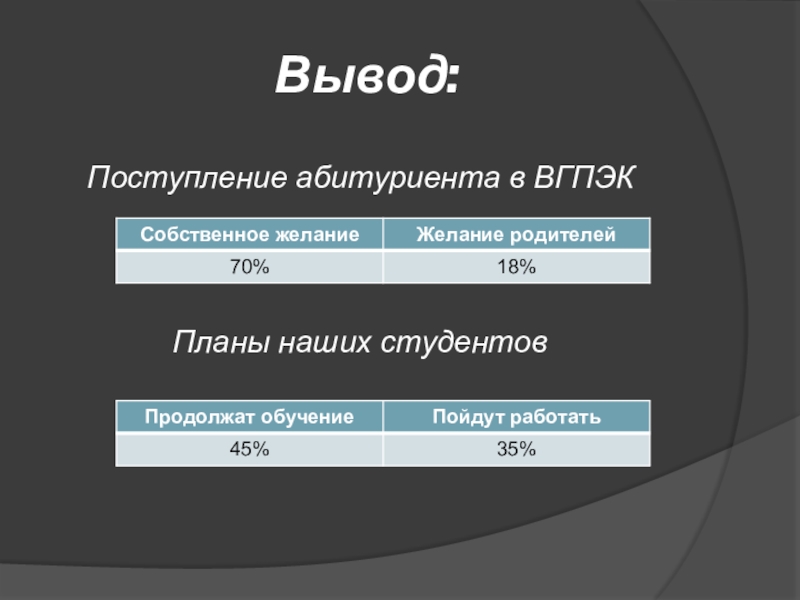 Вывод:

Поступление абитуриента в ВГПЭК

| Собственное желание | Желание родителей |
|---|---|
| 70% | 18% |

Планы наших студентов

| Продолжат обучение | Пойдут работать |
|---|---|
| 45% | 35% |